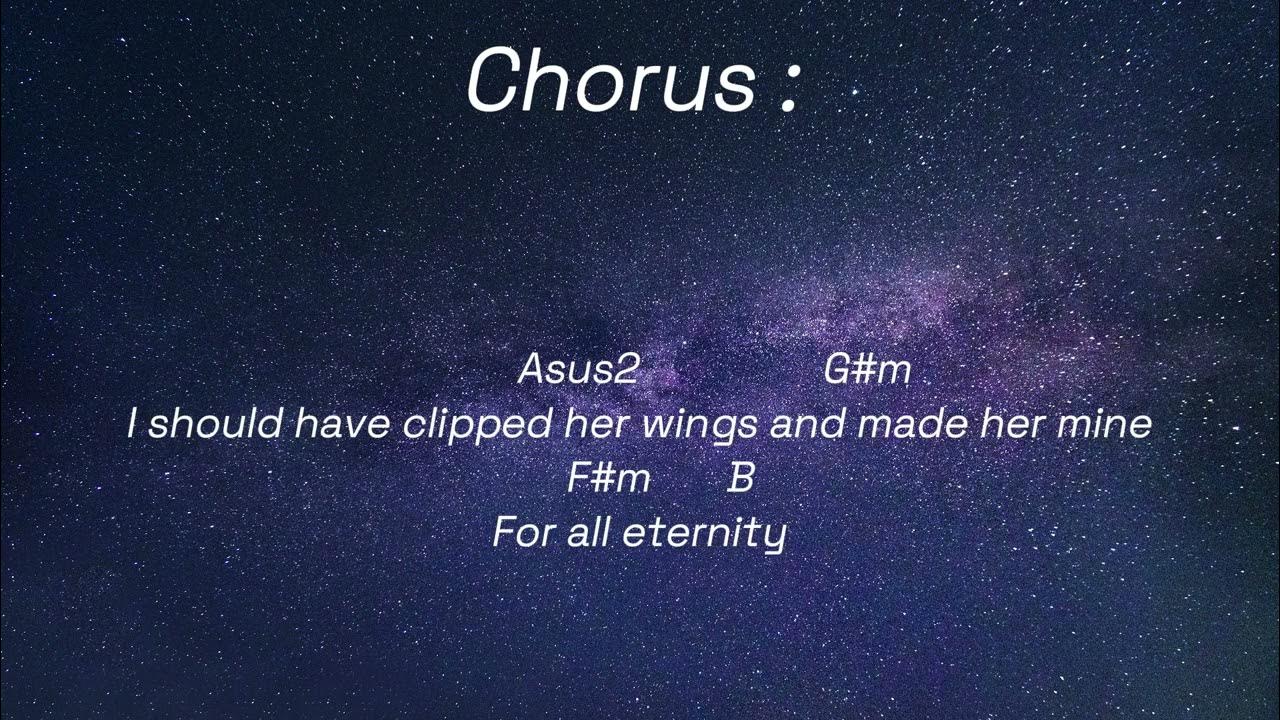 Chorus :

Asus2 G#m
I should have clipped her wings and made her mine
F#m B
For all eternity